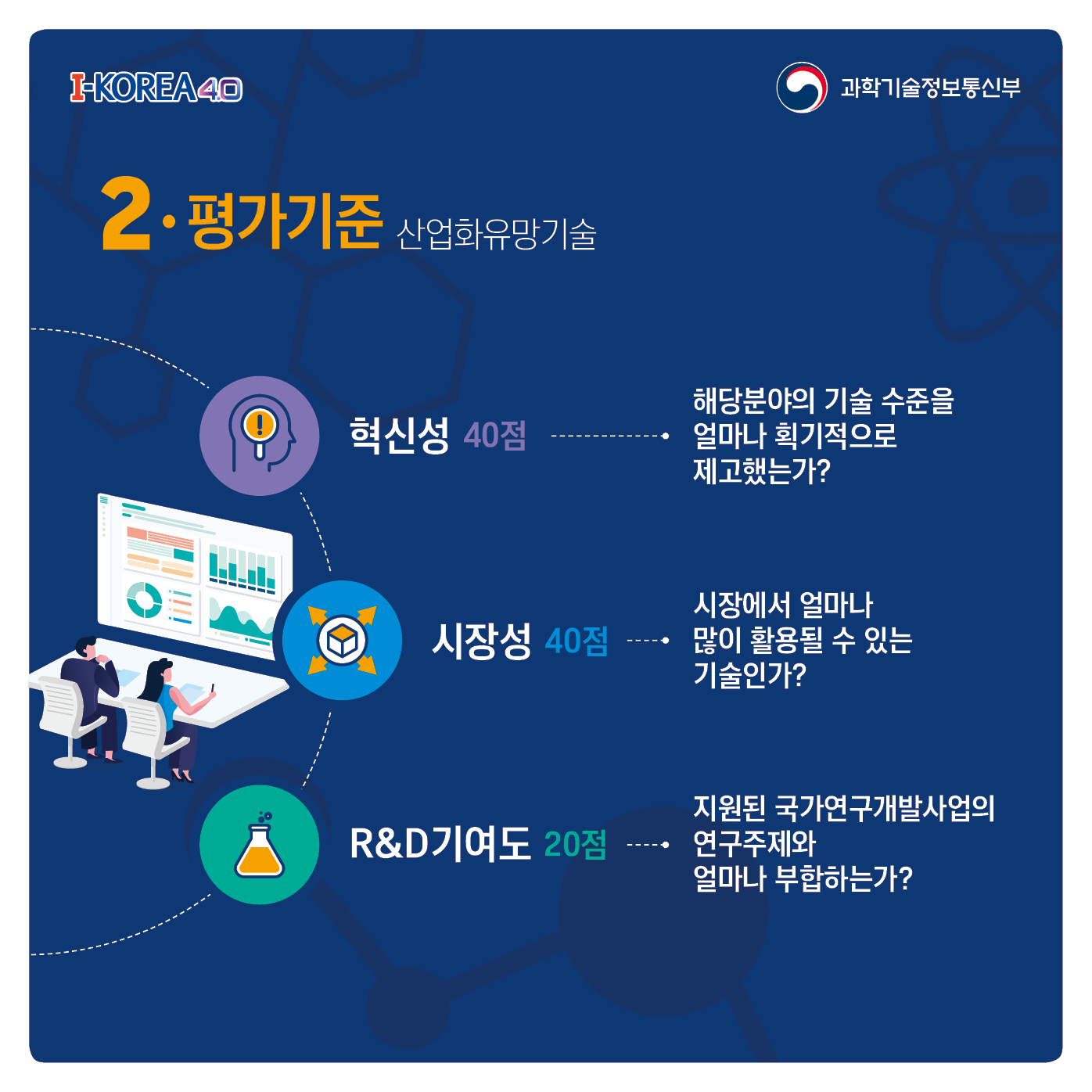 I-KOREA 4.0

과학기술정보통신부

2 · 평가기준 산업화유망기술

혁신성 40점

해당분야의 기술 수준을 얼마나 획기적으로 제고했는가?

시장성 40점

시장에서 얼마나 많이 활용될 수 있는 기술인가?

R&D기여도 20점

지원된 국가연구개발사업의 연구주제와 얼마나 부합하는가?